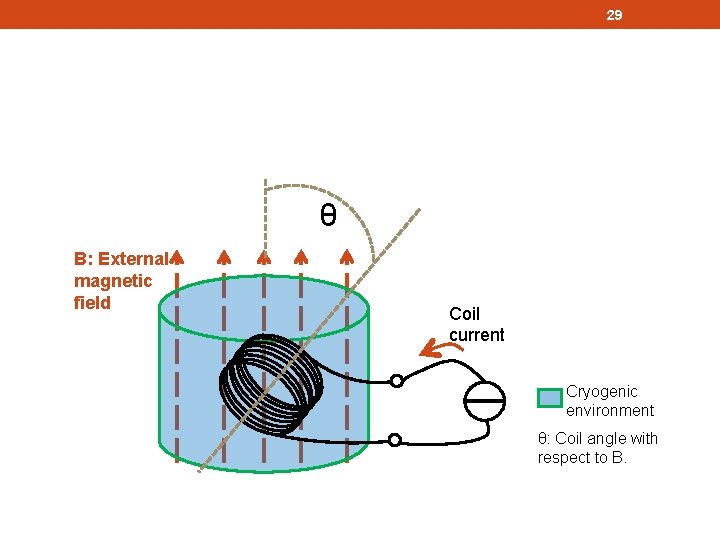 29

θ

B: External magnetic field

Coil current

Cryogenic environment

θ: Coil angle with respect to B.